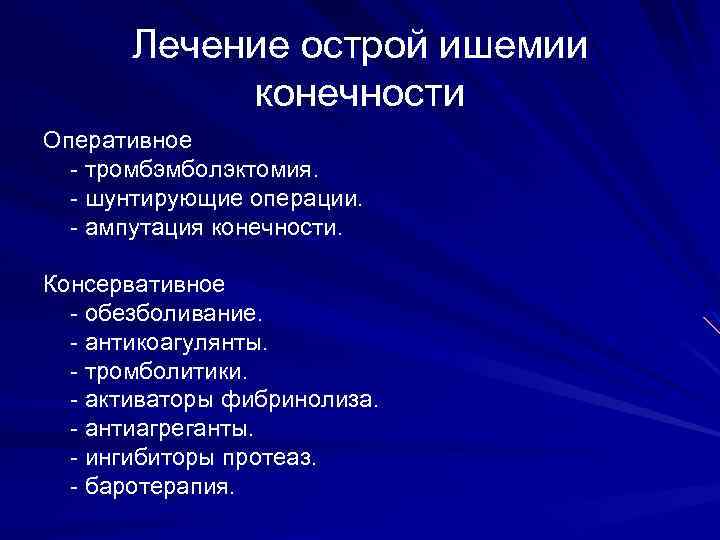 Лечение острой ишемии конечности

Оперативное
- тромбэмболэктомия.
- шунтирующие операции.
- ампутация конечности.

Консервативное
- обезболивание.
- антикоагулянты.
- тромболитики.
- активаторы фибринолиза.
- антиагреганты.
- ингибиторы протеаз.
- баротерапия.